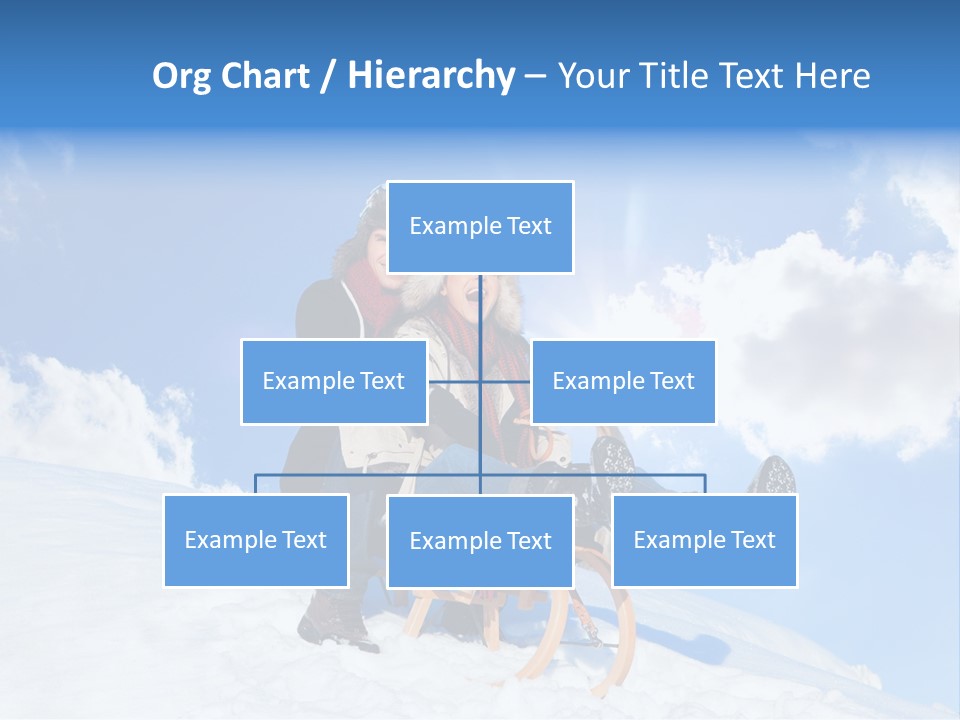 Org Chart / Hierarchy – Your Title Text Here

Example Text

Example Text

Example Text

Example Text

Example Text

Example Text